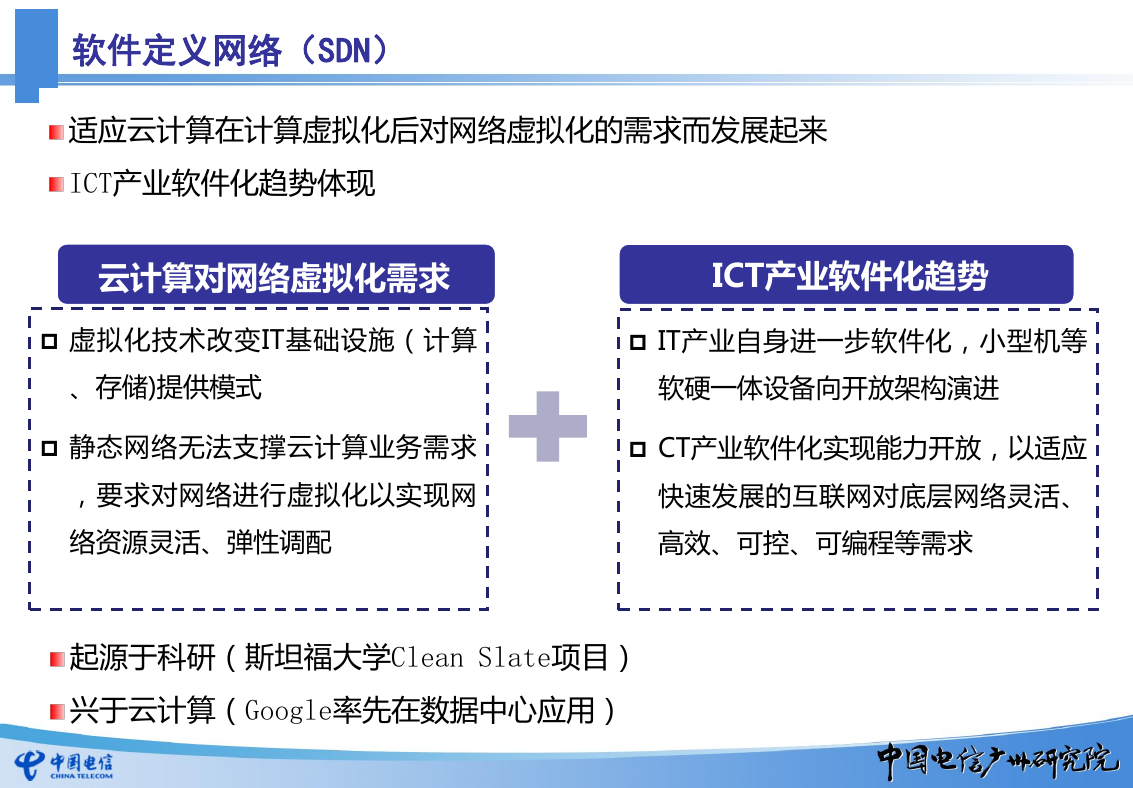 软件定义网络（SDN）

适应云计算在计算虚拟化后对网络虚拟化的需求而发展起来

ICT产业软件化趋势体现

云计算对网络虚拟化需求

虚拟化技术改变IT基础设施（计算、存储)提供模式

静态网络无法支撑云计算业务需求，要求对网络进行虚拟化以实现网络资源灵活、弹性调配

ICT产业软件化趋势

IT产业自身进一步软件化，小型机等软硬一体设备向开放架构演进

CT产业软件化实现能力开放，以适应快速发展的互联网对底层网络灵活、高效、可控、可编程等需求

起源于科研（斯坦福大学Clean Slate项目）

兴于云计算（Google率先在数据中心应用）

中国电信
CHINA TELECOM

中国电信广州研究院